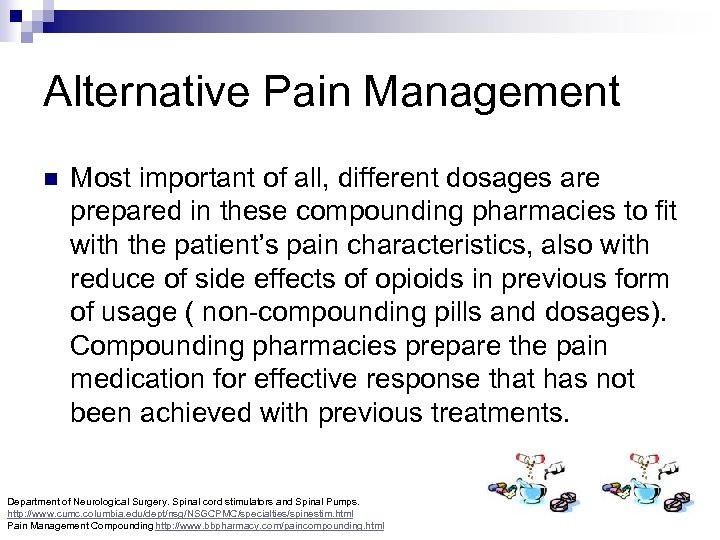 Alternative Pain Management

Most important of all, different dosages are prepared in these compounding pharmacies to fit with the patient's pain characteristics, also with reduce of side effects of opioids in previous form of usage ( non-compounding pills and dosages). Compounding pharmacies prepare the pain medication for effective response that has not been achieved with previous treatments.

Department of Neurological Surgery. Spinal cord stimulators and Spinal Pumps. http://www.cumc.columbia.edu/dept/nsg/NSGCPMC/specialties/spinestim.html
Pain Management Compounding http://www.bbpharmacy.com/paincompounding.html